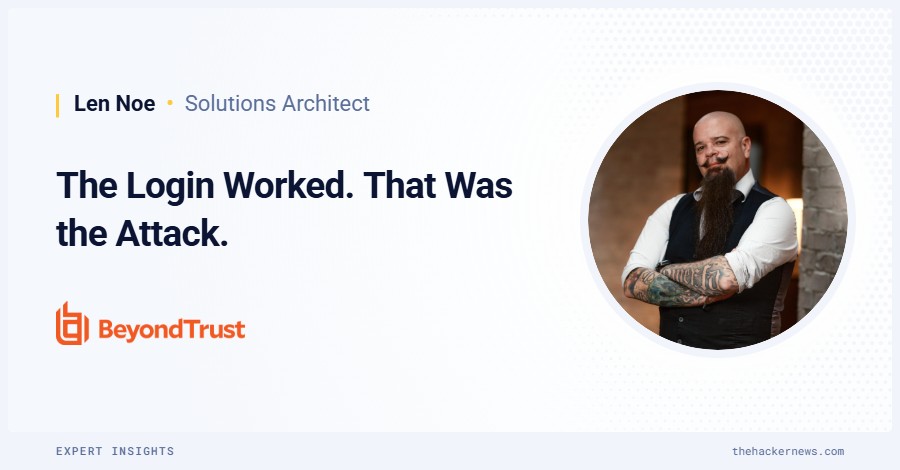 Len Noe • Solutions Architect

The Login Worked. That Was the Attack.

BeyondTrust

EXPERT INSIGHTS

thehackernews.com